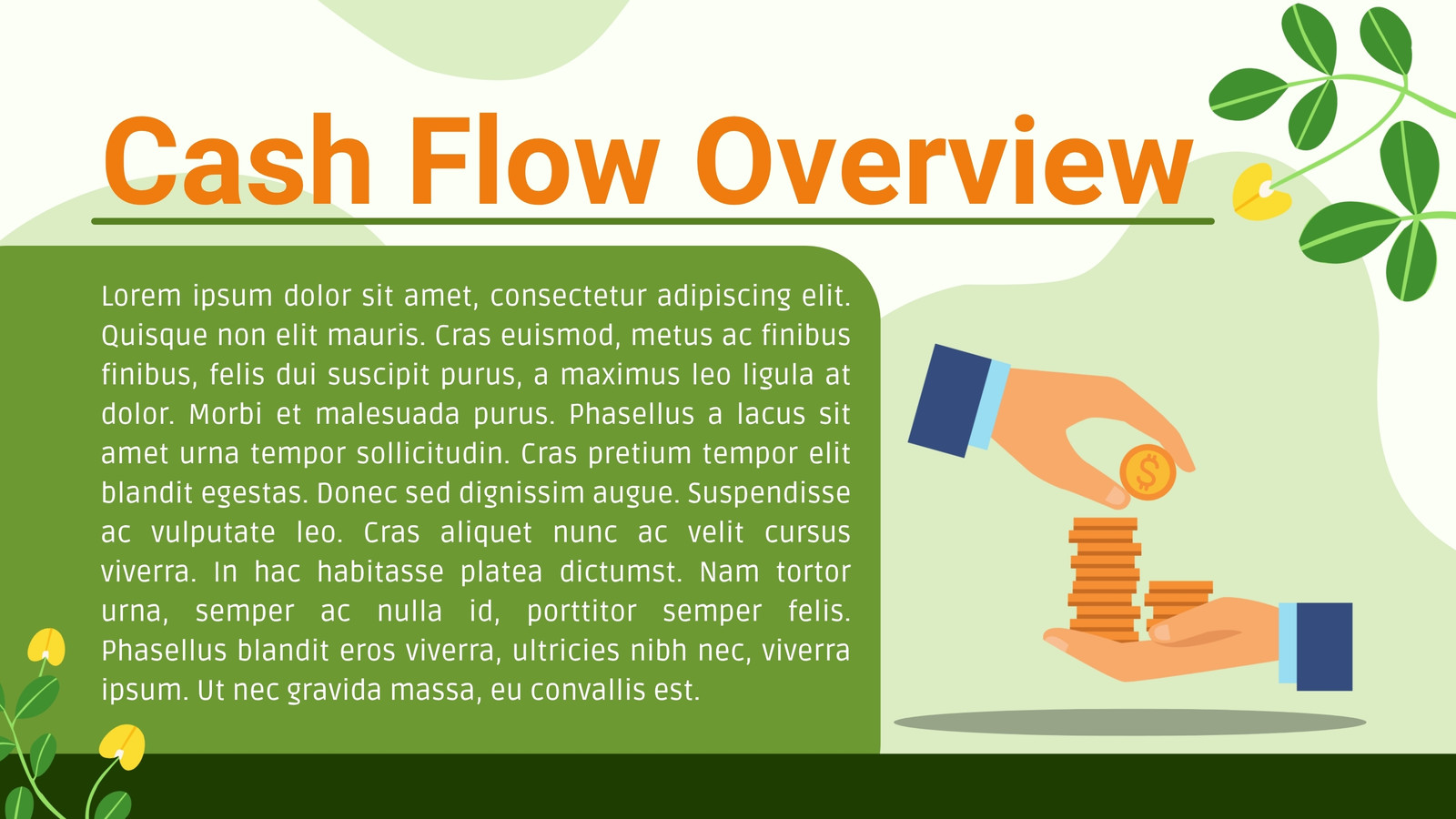 Cash Flow Overview

Lorem ipsum dolor sit amet, consectetur adipiscing elit. Quisque non elit mauris. Cras euismod, metus ac finibus finibus, felis dui suscipit purus, a maximus leo ligula at dolor. Morbi et malesuada purus. Phasellus a lacus sit amet urna tempor sollicitudin. Cras pretium tempor elit blandit egestas. Donec sed dignissim augue. Suspendisse ac vulputate leo. Cras aliquet nunc ac velit cursus viverra. In hac habitasse platea dictumst. Nam tortor urna, semper ac nulla id, porttitor semper felis. Phasellus blandit eros viverra, ultricies nibh nec, viverra ipsum. Ut nec gravida massa, eu convallis est.

$